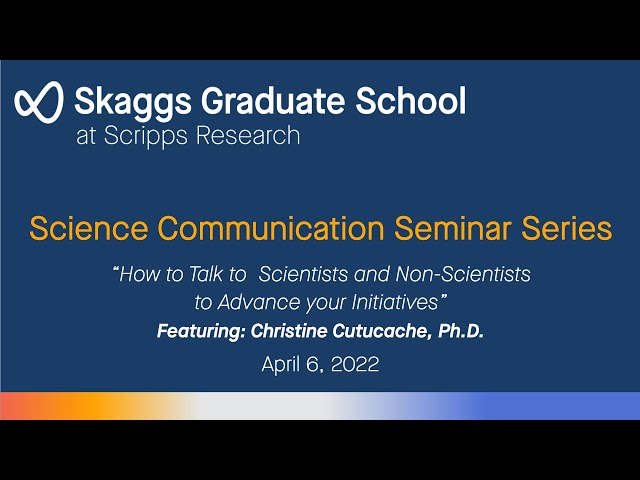 Skaggs Graduate School
at Scripps Research

Science Communication Seminar Series

"How to Talk to Scientists and Non-Scientists to Advance your Initiatives"

Featuring: Christine Cutucache, Ph.D.

April 6, 2022